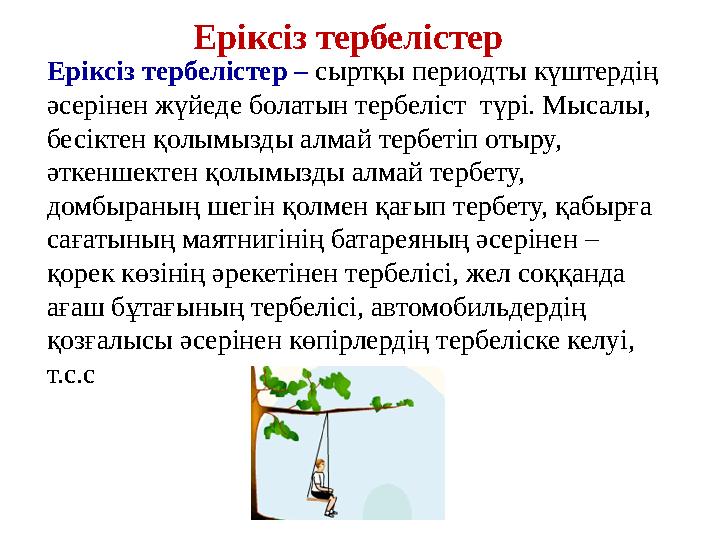 Еріксіз тербелістер

Еріксіз тербелістер – сыртқы периодты күштердің әсерінен жүйеде болатын тербеліст түрі. Мысалы, бесіктен қолымызды алмай тербетіп отыру, әткеншектен қолымызды алмай тербету, домбыраның шегін қолмен қағып тербету, қабырға сағатының маятнигінің батареяның әсерінен – қорек көзінің әрекетінен тербелісі, жел соққанда ағаш бұтағының тербелісі, автомобильдердің қозғалысы әсерінен көпірлердің тербеліске келуі, т.с.с